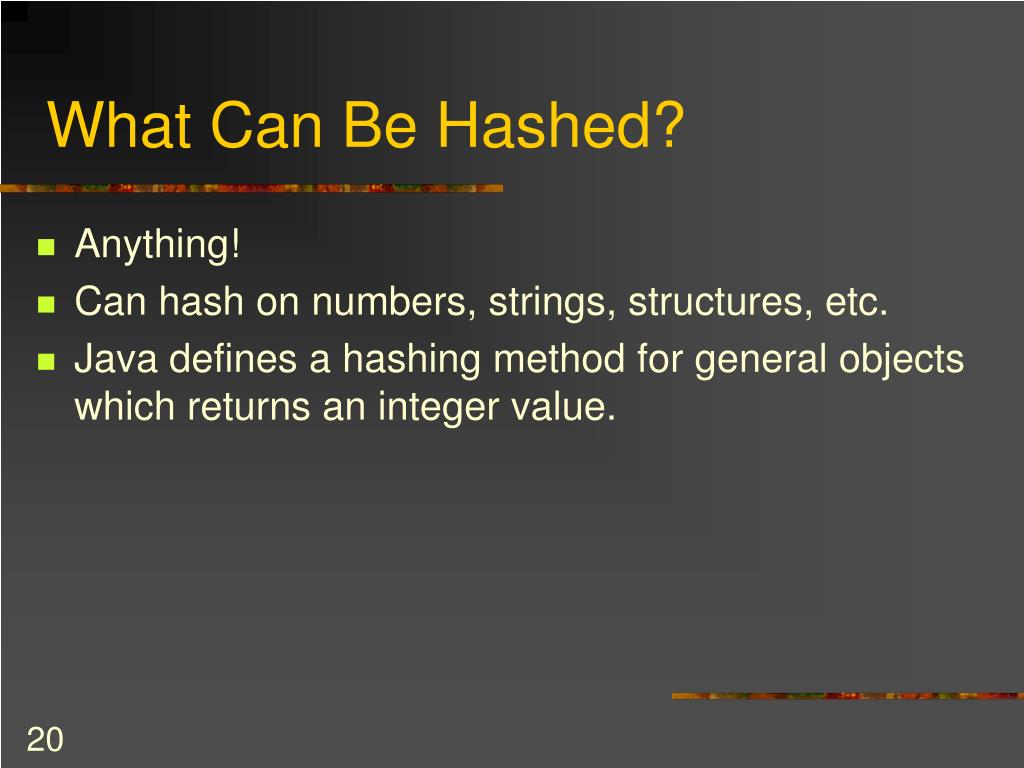 What Can Be Hashed?

- Anything!
- Can hash on numbers, strings, structures, etc.
- Java defines a hashing method for general objects which returns an integer value.

20